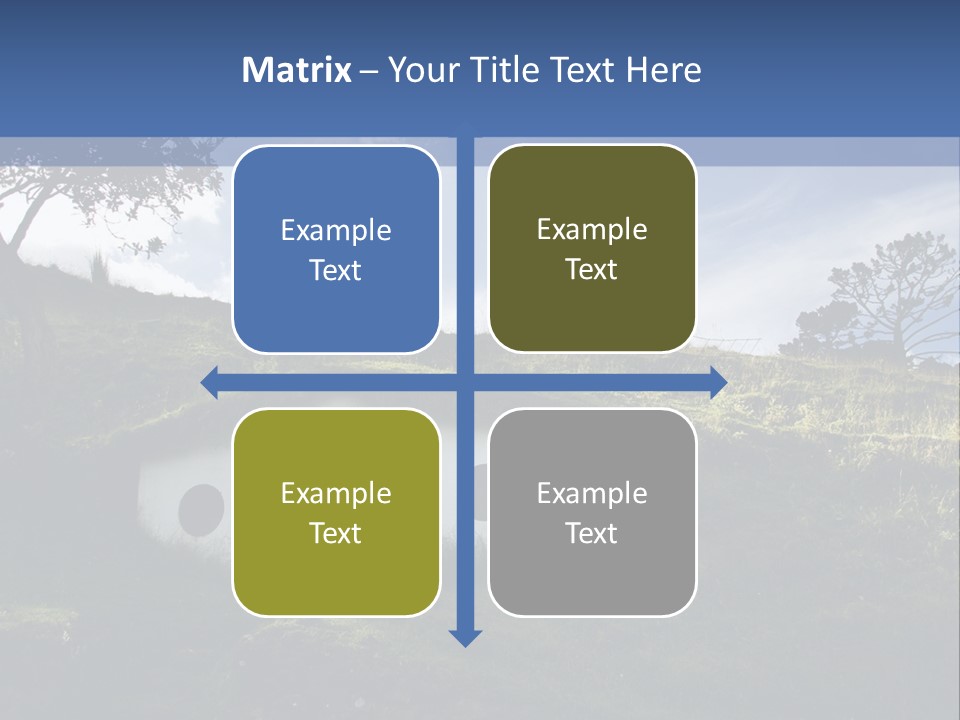 Matrix – Your Title Text Here

Example Text

Example Text

Example Text

Example Text